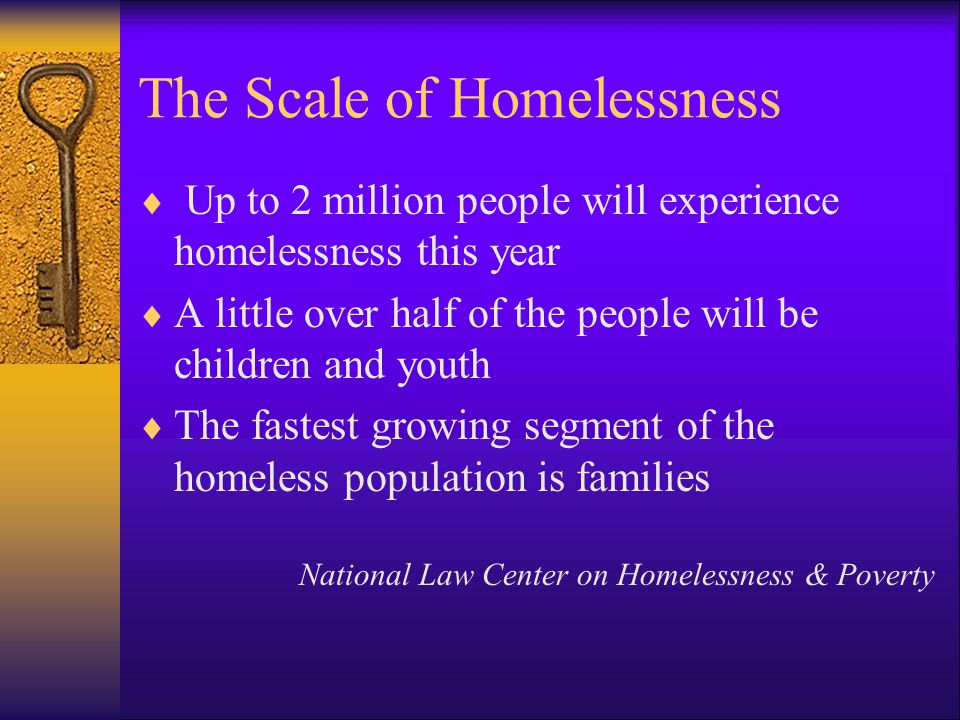 The Scale of Homelessness

♦ Up to 2 million people will experience homelessness this year

♦ A little over half of the people will be children and youth

♦ The fastest growing segment of the homeless population is families

National Law Center on Homelessness & Poverty